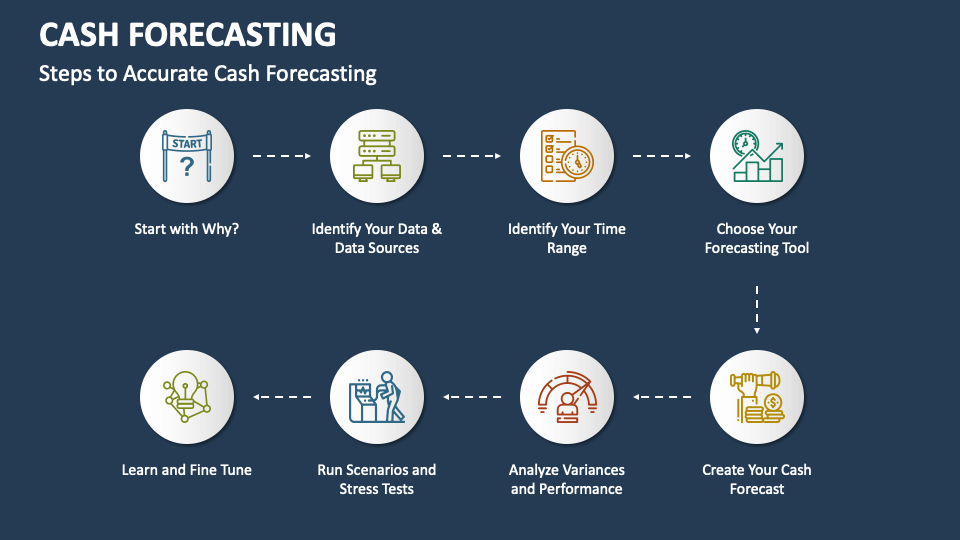 CASH FORECASTING

Steps to Accurate Cash Forecasting

START

?

Start with Why?

Identify Your Data & Data Sources

Identify Your Time Range

Choose Your Forecasting Tool

Create Your Cash Forecast

Analyze Variances and Performance

Run Scenarios and Stress Tests

Learn and Fine Tune